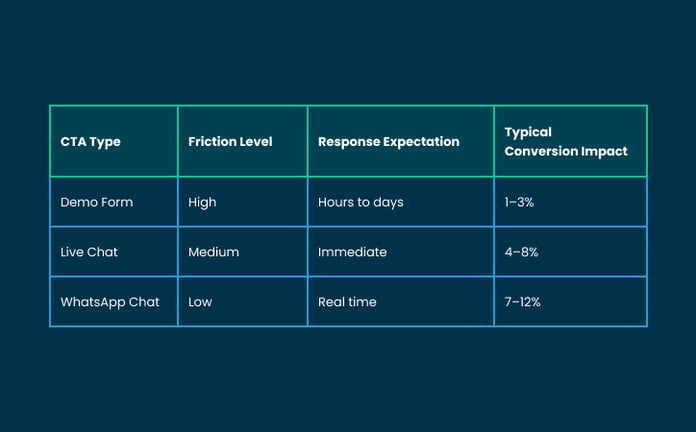 | CTA Type | Friction Level | Response Expectation | Typical Conversion Impact |
|---|---|---|---|
| Demo Form | High | Hours to days | 1–3% |
| Live Chat | Medium | Immediate | 4–8% |
| WhatsApp Chat | Low | Real time | 7–12% |